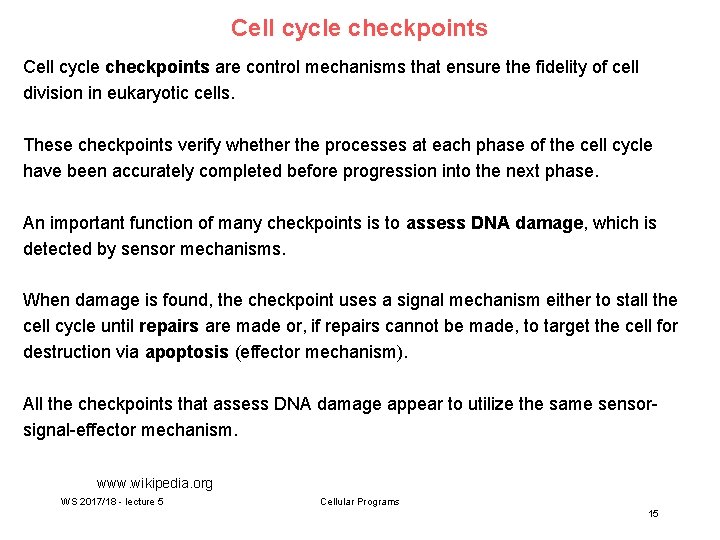 Cell cycle checkpoints

Cell cycle checkpoints are control mechanisms that ensure the fidelity of cell division in eukaryotic cells.

These checkpoints verify whether the processes at each phase of the cell cycle have been accurately completed before progression into the next phase.

An important function of many checkpoints is to assess DNA damage, which is detected by sensor mechanisms.

When damage is found, the checkpoint uses a signal mechanism either to stall the cell cycle until repairs are made or, if repairs cannot be made, to target the cell for destruction via apoptosis (effector mechanism).

All the checkpoints that assess DNA damage appear to utilize the same sensor-signal-effector mechanism.

www.wikipedia.org

WS 2017/18 - lecture 5

Cellular Programs

15